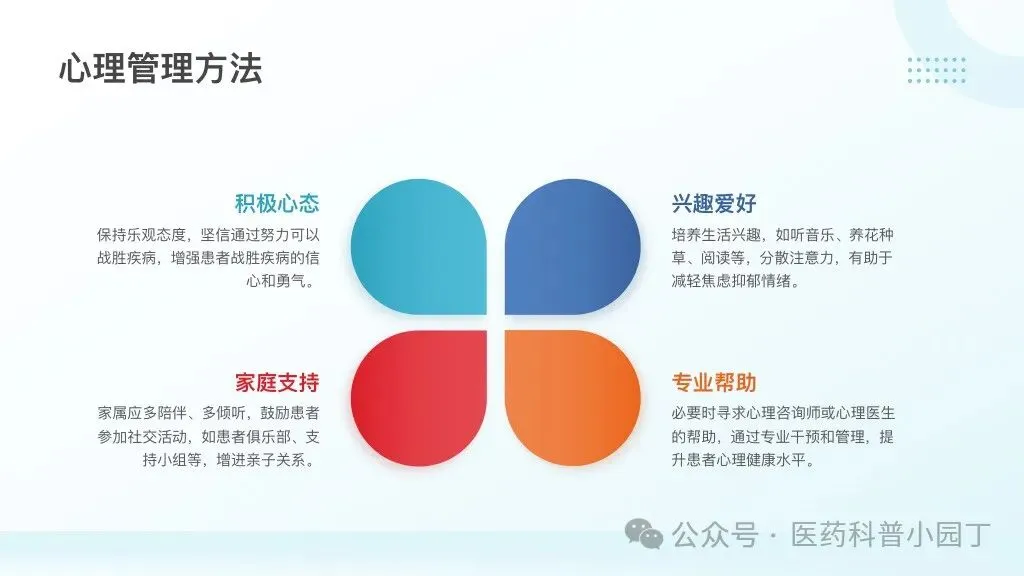 心理管理方法

积极心态

保持乐观态度，坚信通过努力可以战胜疾病，增强患者战胜疾病的信心和勇气。

兴趣爱好

培养生活兴趣，如听音乐、养花种草、阅读等，分散注意力，有助于减轻焦虑抑郁情绪。

家庭支持

家属应多陪伴、多倾听，鼓励患者参加社交活动，如患者俱乐部、支持小组等，增进亲子关系。

专业帮助

必要时寻求心理咨询师或心理医生的帮助，通过专业干预和管理，提升患者心理健康水平。

公众号 · 医药科普小园丁